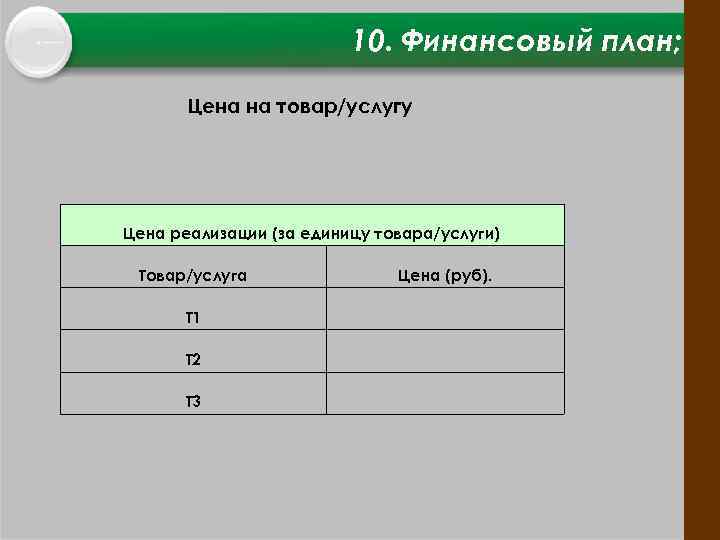 10. Финансовый план;

Цена на товар/услугу

| Цена реализации (за единицу товара/услуги) | |
|---|---|
| Товар/услуга | Цена (руб). |
| Т1 | |
| Т2 | |
| Т3 | |